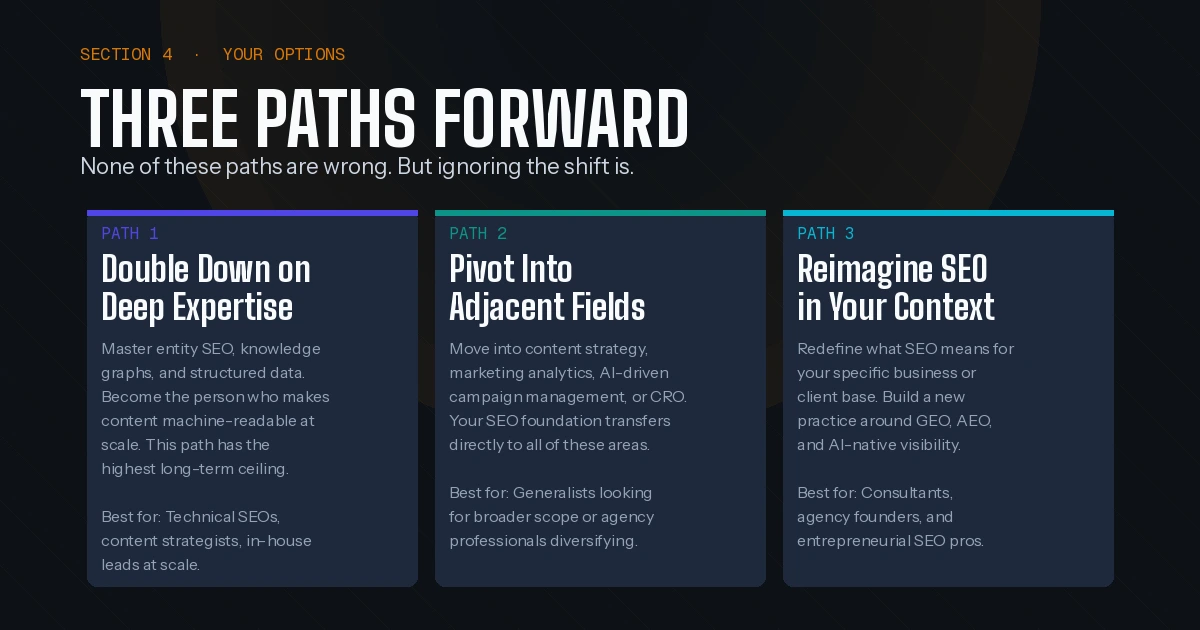 SECTION 4 · YOUR OPTIONS

THREE PATHS FORWARD

None of these paths are wrong. But ignoring the shift is.

PATH 1

Double Down on Deep Expertise

Master entity SEO, knowledge graphs, and structured data. Become the person who makes content machine-readable at scale. This path has the highest long-term ceiling.

Best for: Technical SEOs, content strategists, in-house leads at scale.

PATH 2

Pivot Into Adjacent Fields

Move into content strategy, marketing analytics, AI-driven campaign management, or CRO. Your SEO foundation transfers directly to all of these areas.

Best for: Generalists looking for broader scope or agency professionals diversifying.

PATH 3

Reimagine SEO in Your Context

Redefine what SEO means for your specific business or client base. Build a new practice around GEO, AEO, and AI-native visibility.

Best for: Consultants, agency founders, and entrepreneurial SEO pros.